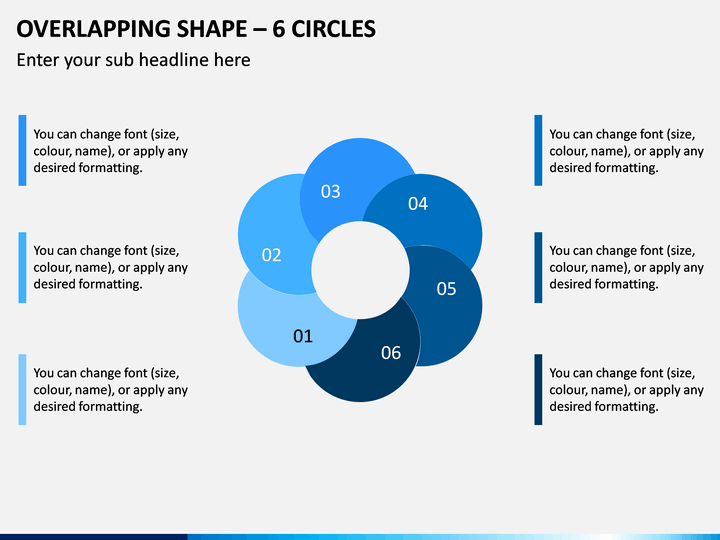 OVERLAPPING SHAPE – 6 CIRCLES

Enter your sub headline here

You can change font (size, colour, name), or apply any desired formatting.

You can change font (size, colour, name), or apply any desired formatting.

You can change font (size, colour, name), or apply any desired formatting.

03

04

02

05

01

06

You can change font (size, colour, name), or apply any desired formatting.

You can change font (size, colour, name), or apply any desired formatting.

You can change font (size, colour, name), or apply any desired formatting.